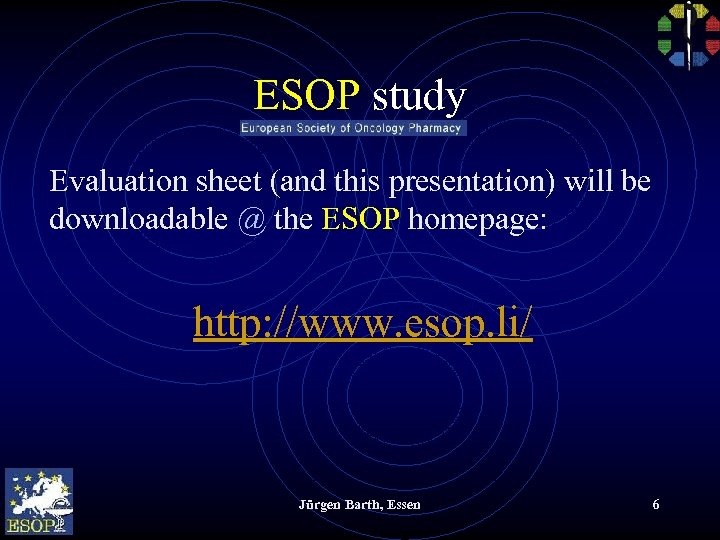 ESOP study

European Society of Oncology Pharmacy

Evaluation sheet (and this presentation) will be downloadable @ the ESOP homepage:

http://www.esop.li/

ESOP

Jürgen Barth, Essen

6